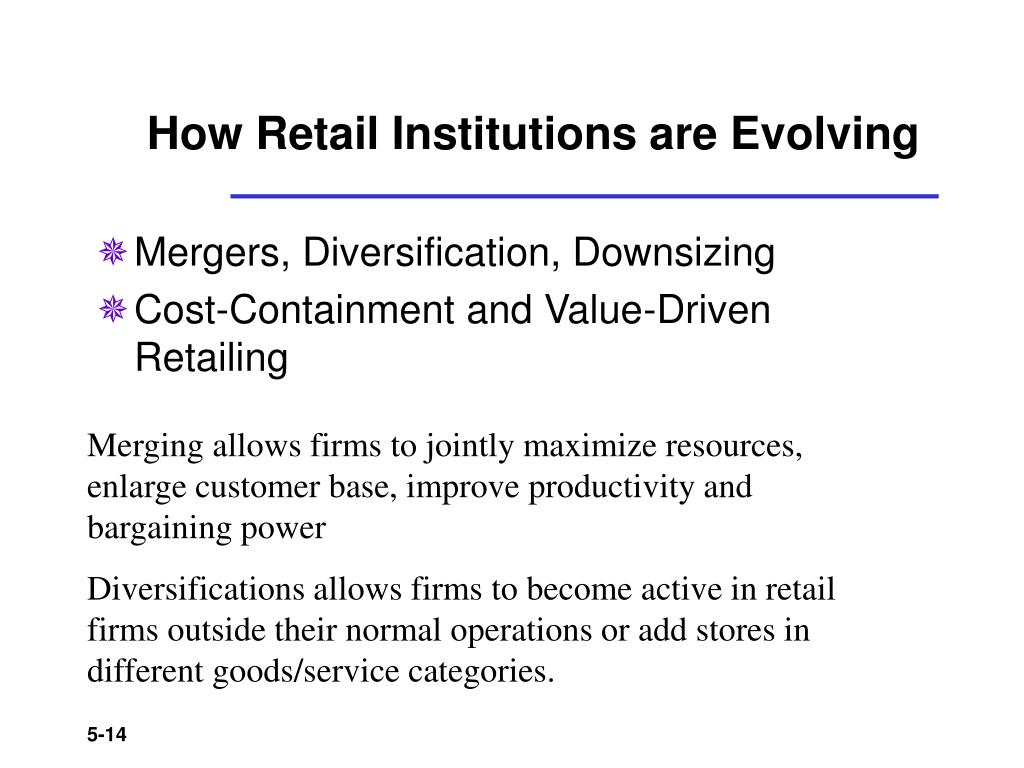 How Retail Institutions are Evolving

Mergers, Diversification, Downsizing

Cost-Containment and Value-Driven Retailing

Merging allows firms to jointly maximize resources, enlarge customer base, improve productivity and bargaining power

Diversifications allows firms to become active in retail firms outside their normal operations or add stores in different goods/service categories.

5-14